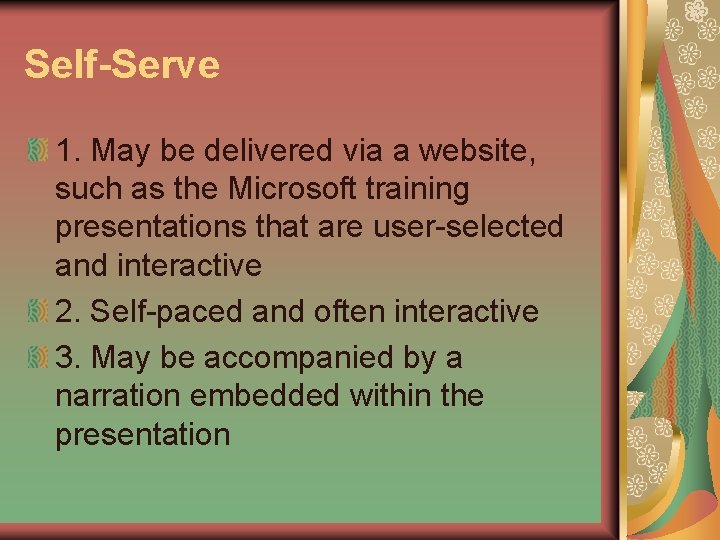 Self-Serve

1. May be delivered via a website, such as the Microsoft training presentations that are user-selected and interactive

2. Self-paced and often interactive

3. May be accompanied by a narration embedded within the presentation